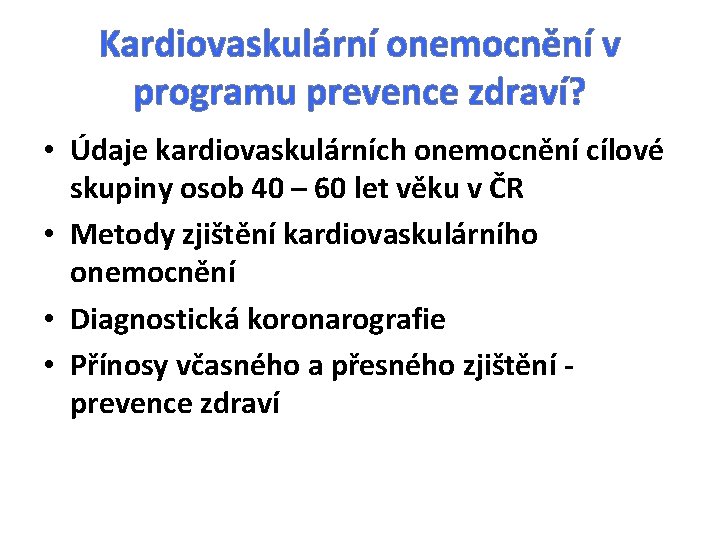 Kardiovaskulární onemocnění v programu prevence zdraví?

• Údaje kardiovaskulárních onemocnění cílové skupiny osob 40 – 60 let věku v ČR
• Metody zjištění kardiovaskulárního onemocnění
• Diagnostická koronarografie
• Přínosy včasného a přesného zjištění - prevence zdraví